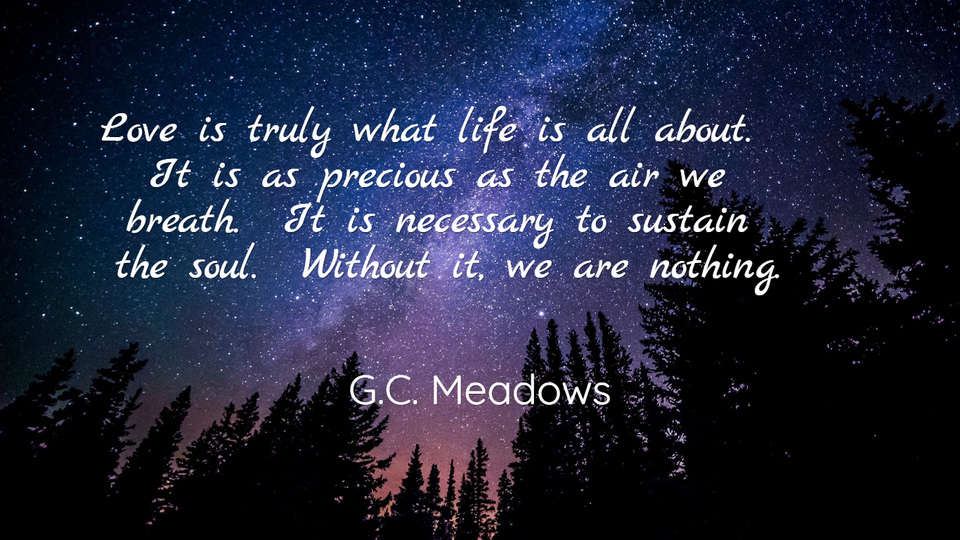 Love is truly what life is all about. It is as precious as the air we breath. It is necessary to sustain the soul. Without it, we are nothing.

G.C. Meadows